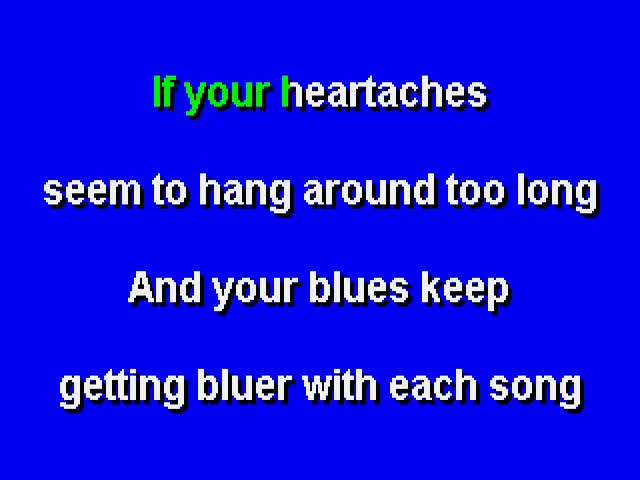 If your heartaches

seem to hang around too long

And your blues keep

getting bluer with each song